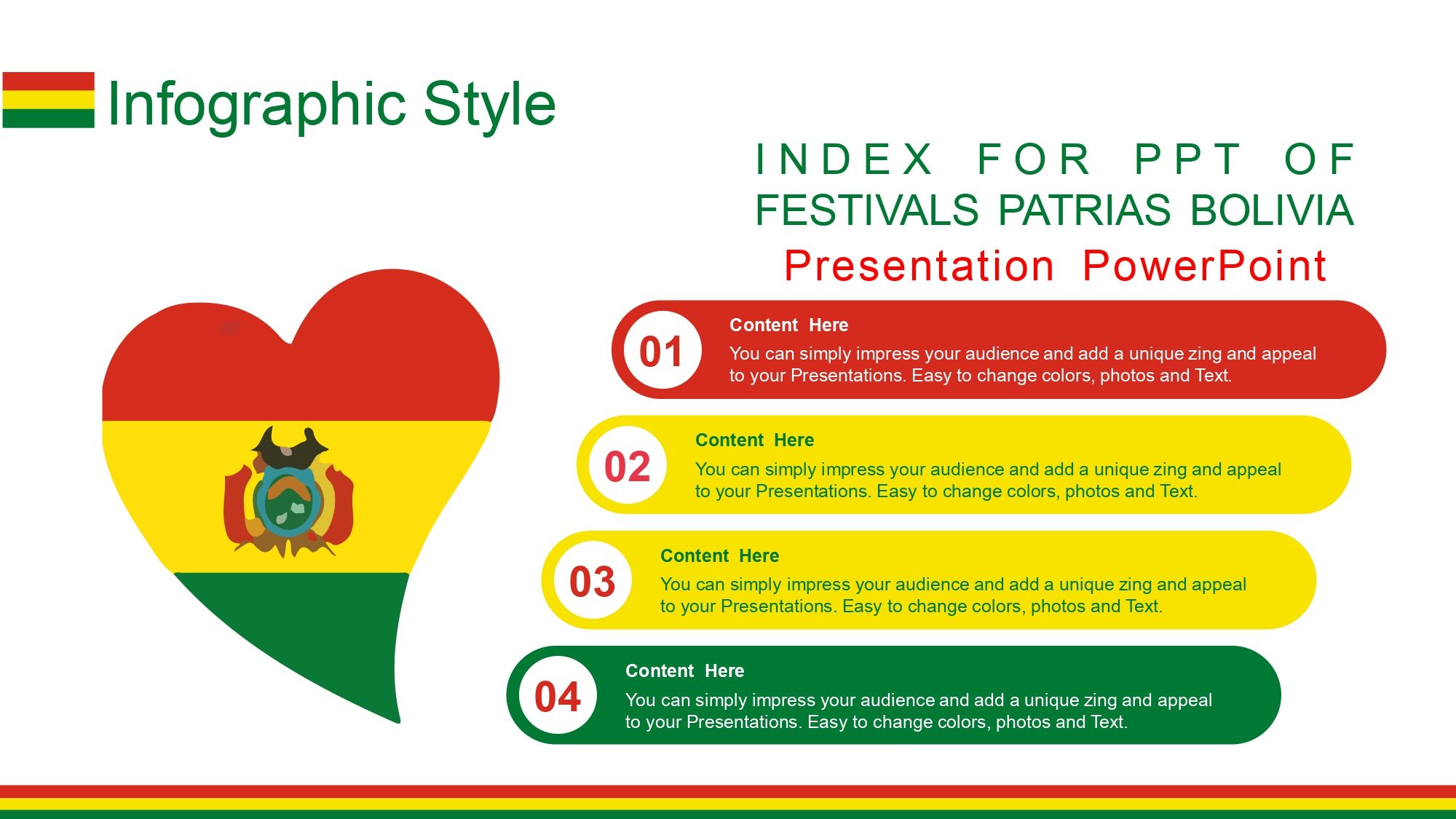 Infographic Style

INDEX FOR PPT OF FESTIVALS PATRIAS BOLIVIA
Presentation PowerPoint

01
Content Here
You can simply impress your audience and add a unique zing and appeal to your Presentations. Easy to change colors, photos and Text.

02
Content Here
You can simply impress your audience and add a unique zing and appeal to your Presentations. Easy to change colors, photos and Text.

03
Content Here
You can simply impress your audience and add a unique zing and appeal to your Presentations. Easy to change colors, photos and Text.

04
Content Here
You can simply impress your audience and add a unique zing and appeal to your Presentations. Easy to change colors, photos and Text.